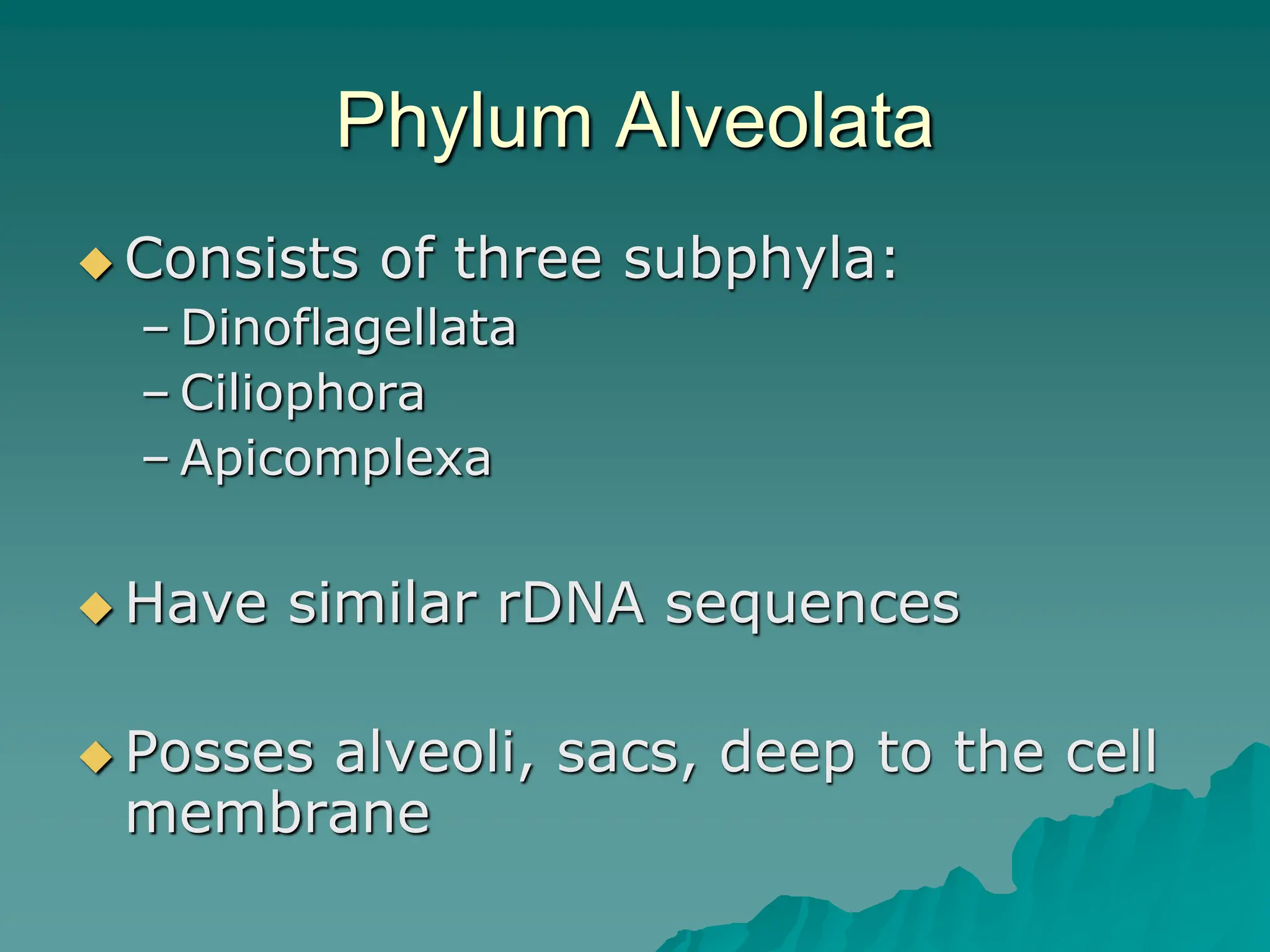 Phylum Alveolata

◆ Consists of three subphyla:
– Dinoflagellata
– Ciliophora
– Apicomplexa

◆ Have similar rDNA sequences

◆ Posses alveoli, sacs, deep to the cell membrane